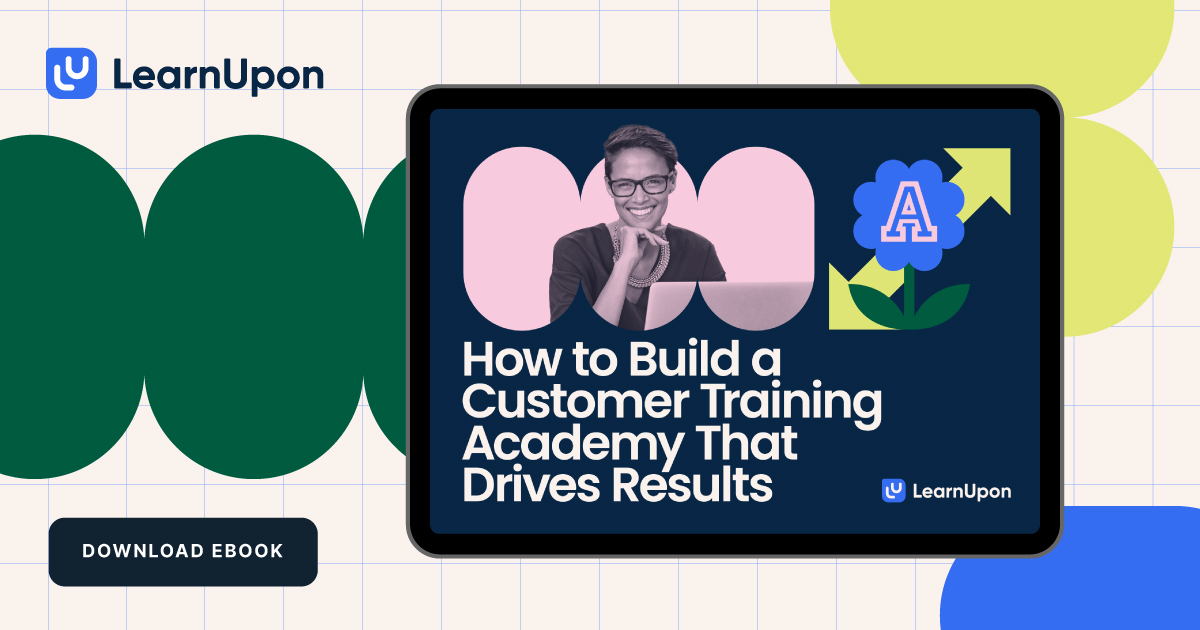 LearnUpon

A

How to Build a Customer Training Academy That Drives Results

LearnUpon

DOWNLOAD EBOOK